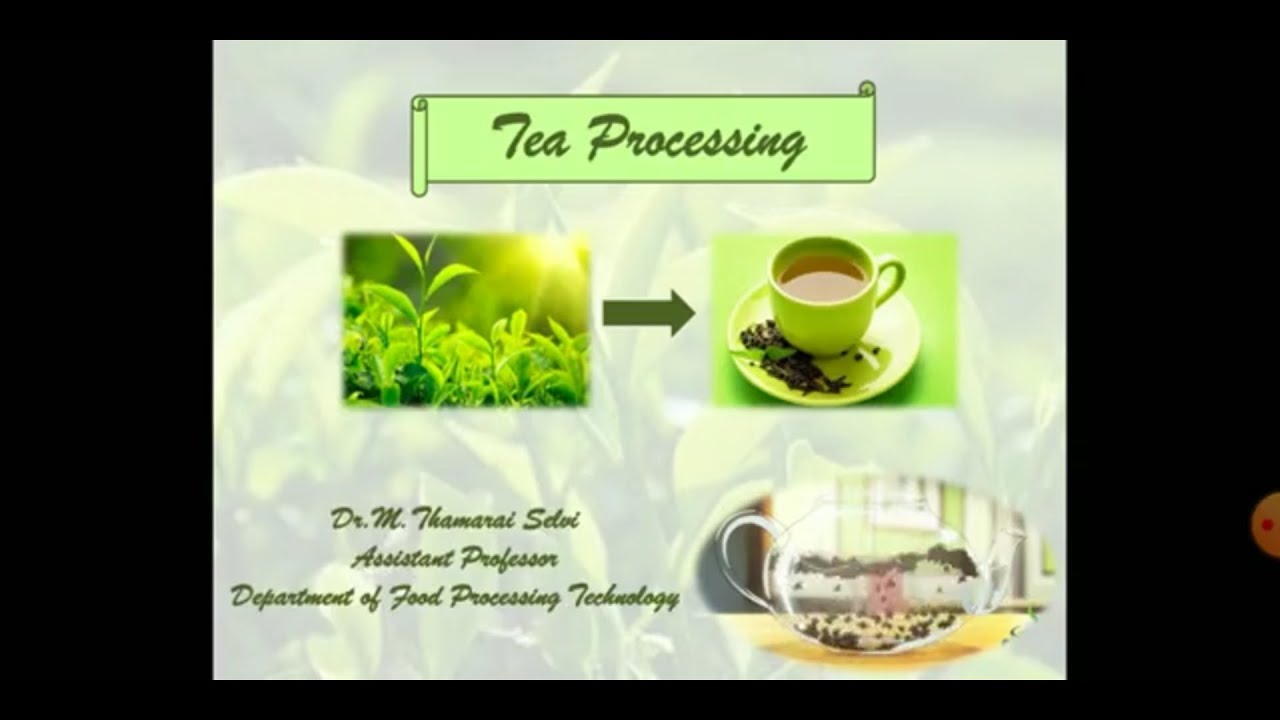 Tea Processing

Dr.M.Thamarai Selvi
Assistant Professor
Department of Food Processing Technology